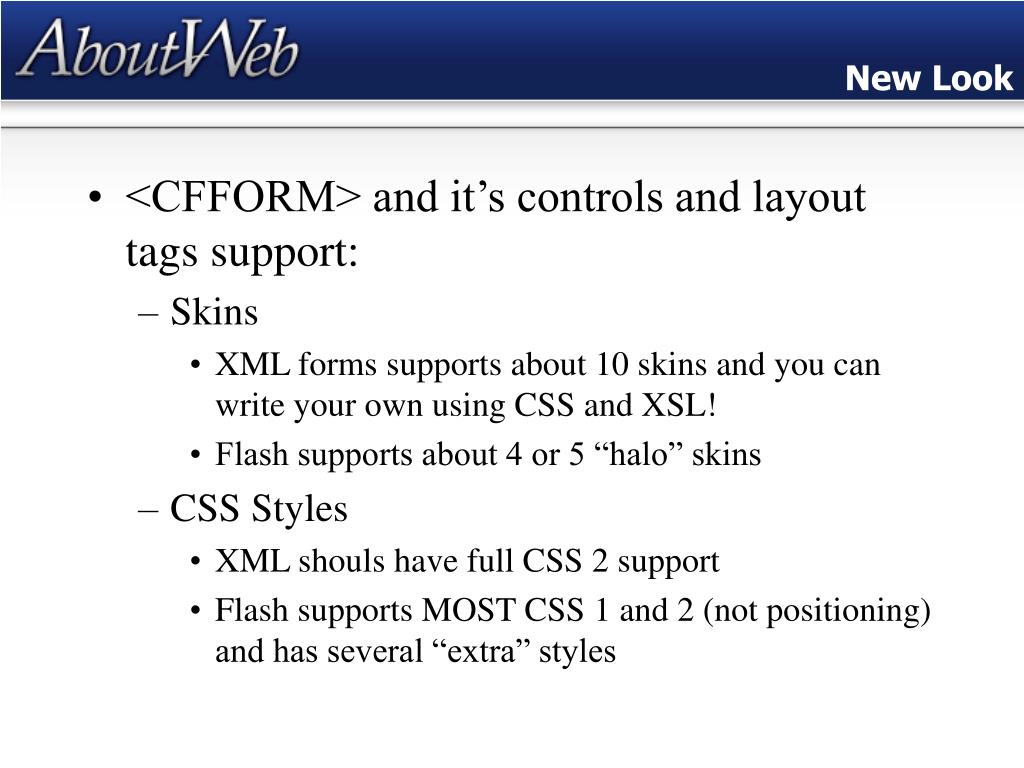 AboutWeb

New Look

• <CFFORM> and it’s controls and layout tags support:
– Skins
• XML forms supports about 10 skins and you can write your own using CSS and XSL!
• Flash supports about 4 or 5 “halo” skins
– CSS Styles
• XML shouls have full CSS 2 support
• Flash supports MOST CSS 1 and 2 (not positioning) and has several “extra” styles